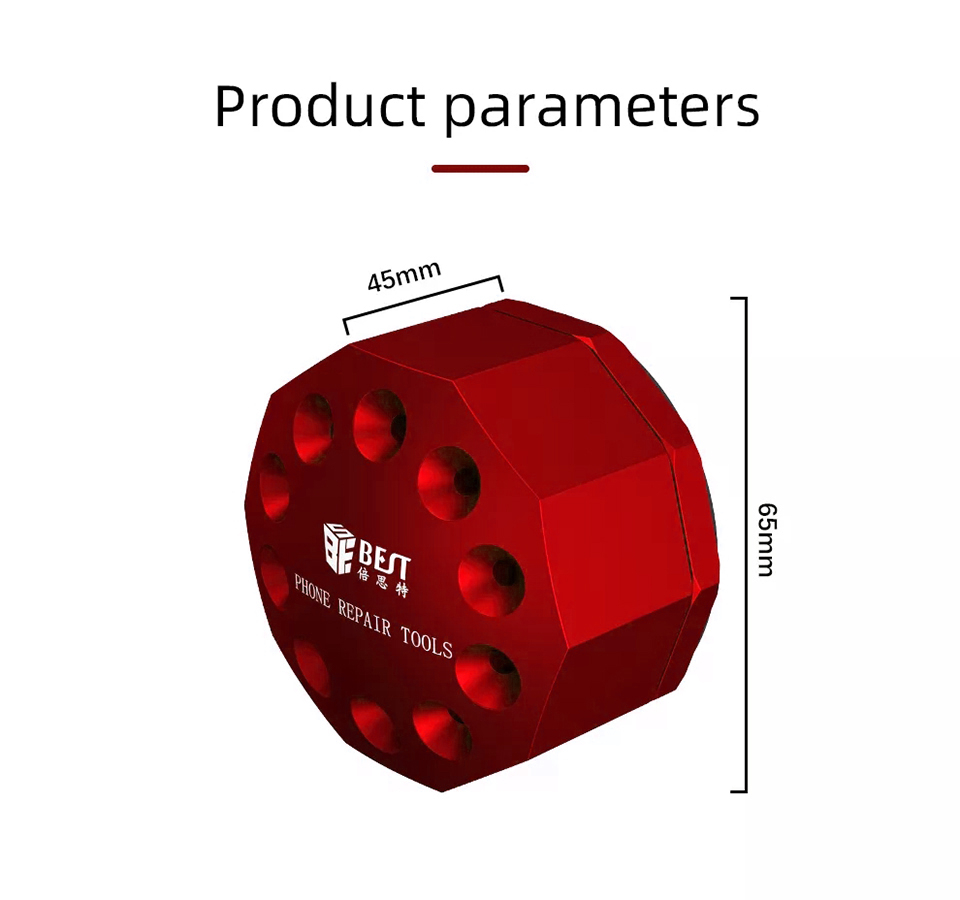 Product parameters

45mm

65mm

BEST
倍思特
PHONE REPAIR TOOLS